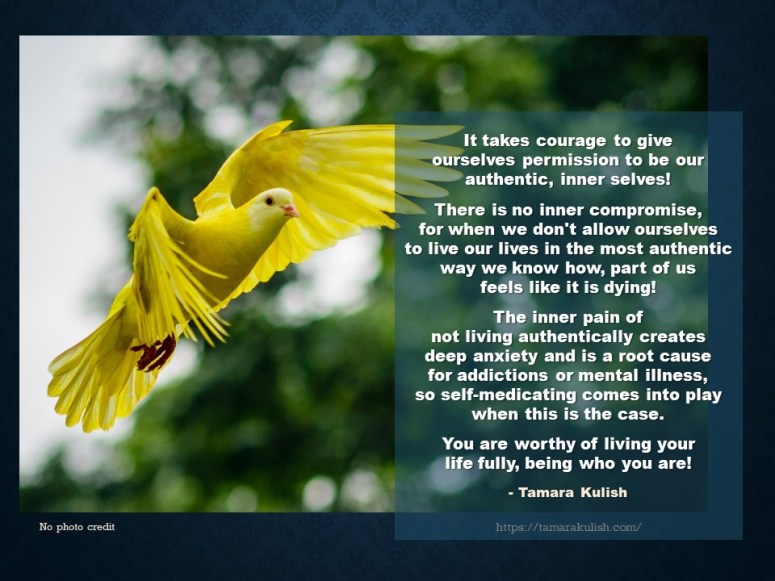 It takes courage to give ourselves permission to be our authentic, inner selves!

There is no inner compromise, for when we don't allow ourselves to live our lives in the most authentic way we know how, part of us feels like it is dying!

The inner pain of not living authentically creates deep anxiety and is a root cause for addictions or mental illness, so self-medicating comes into play when this is the case.

You are worthy of living your life fully, being who you are!

- Tamara Kulish

No photo credit

https://tamarakulish.com/